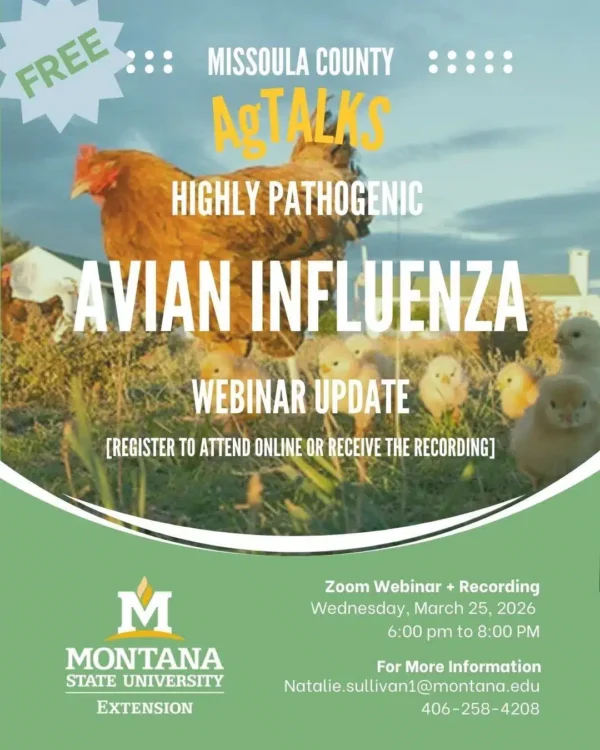 FREE

MISSOULA COUNTY

AgTALKS

HIGHLY PATHOGENIC

AVIAN INFLUENZA

WEBINAR UPDATE

[REGISTER TO ATTEND ONLINE OR RECEIVE THE RECORDING]

M
MONTANA STATE UNIVERSITY
EXTENSION

Zoom Webinar + Recording
Wednesday, March 25, 2026
6:00 pm to 8:00 PM

For More Information
Natalie.sullivan1@montana.edu
406-258-4208